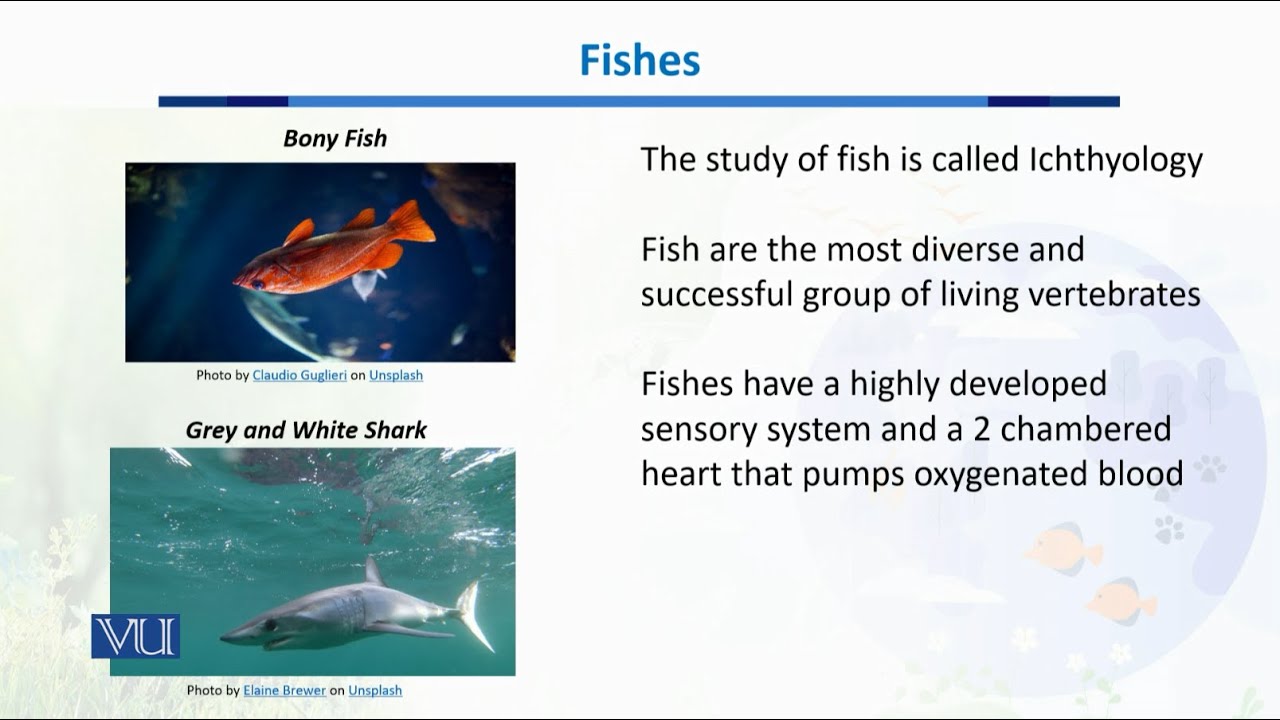 Fishes

Bony Fish

Photo by Claudio Guglieri on Unsplash

Grey and White Shark

VU

Photo by Elaine Brewer on Unsplash

The study of fish is called Ichthyology

Fish are the most diverse and successful group of living vertebrates

Fishes have a highly developed sensory system and a 2 chambered heart that pumps oxygenated blood